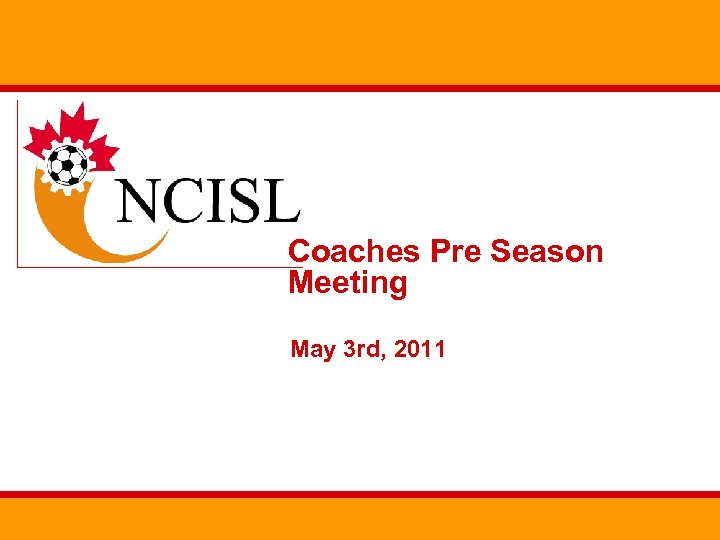 NCISL

Coaches Pre Season Meeting

May 3rd, 2011